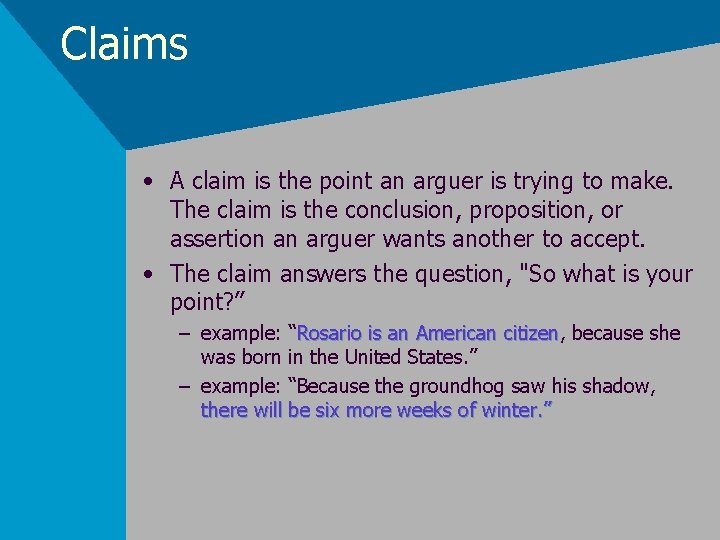 Claims

• A claim is the point an arguer is trying to make. The claim is the conclusion, proposition, or assertion an arguer wants another to accept.

• The claim answers the question, "So what is your point?”

– example: “Rosario is an American citizen, because she was born in the United States.”

– example: “Because the groundhog saw his shadow, there will be six more weeks of winter.”